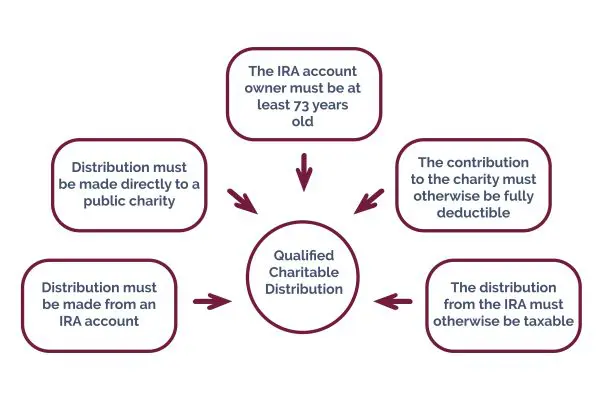 The IRA account owner must be at least 73 years old

Distribution must be made directly to a public charity

The contribution to the charity must otherwise be fully deductible

Qualified Charitable Distribution

Distribution must be made from an IRA account

The distribution from the IRA must otherwise be taxable